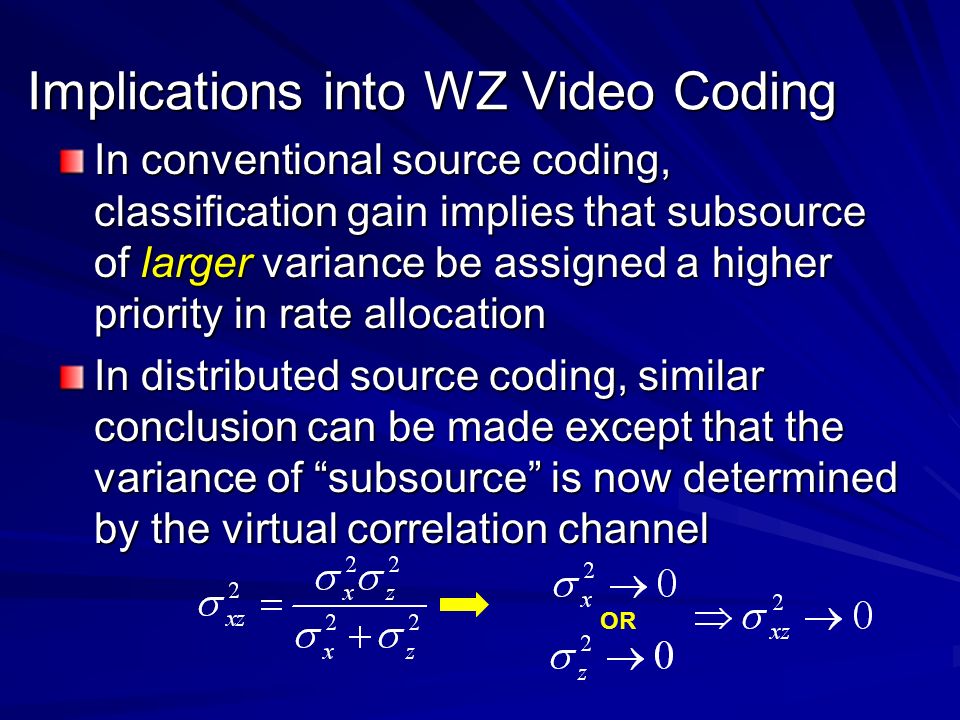 Implications into WZ Video Coding

In conventional source coding, classification gain implies that subsource of larger variance be assigned a higher priority in rate allocation

In distributed source coding, similar conclusion can be made except that the variance of “subsource” is now determined by the virtual correlation channel

$\sigma_{xz}^2 = \frac{\sigma_x^2 \sigma_z^2}{\sigma_x^2 + \sigma_z^2}$

$\sigma_x^2 \to 0$

OR

$\sigma_z^2 \to 0$

$\Rightarrow \sigma_{xz}^2 \to 0$